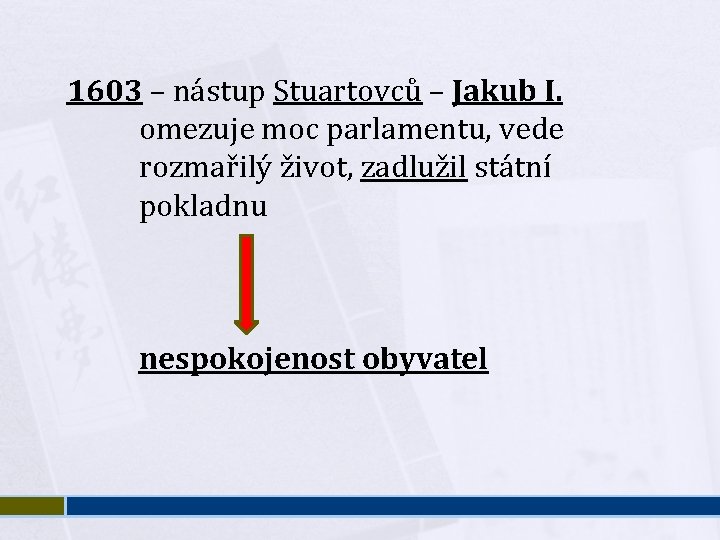 1603 – nástup Stuartovců – Jakub I. omezuje moc parlamentu, vede rozmařilý život, zadlužil státní pokladnu

nespokojenost obyvatel